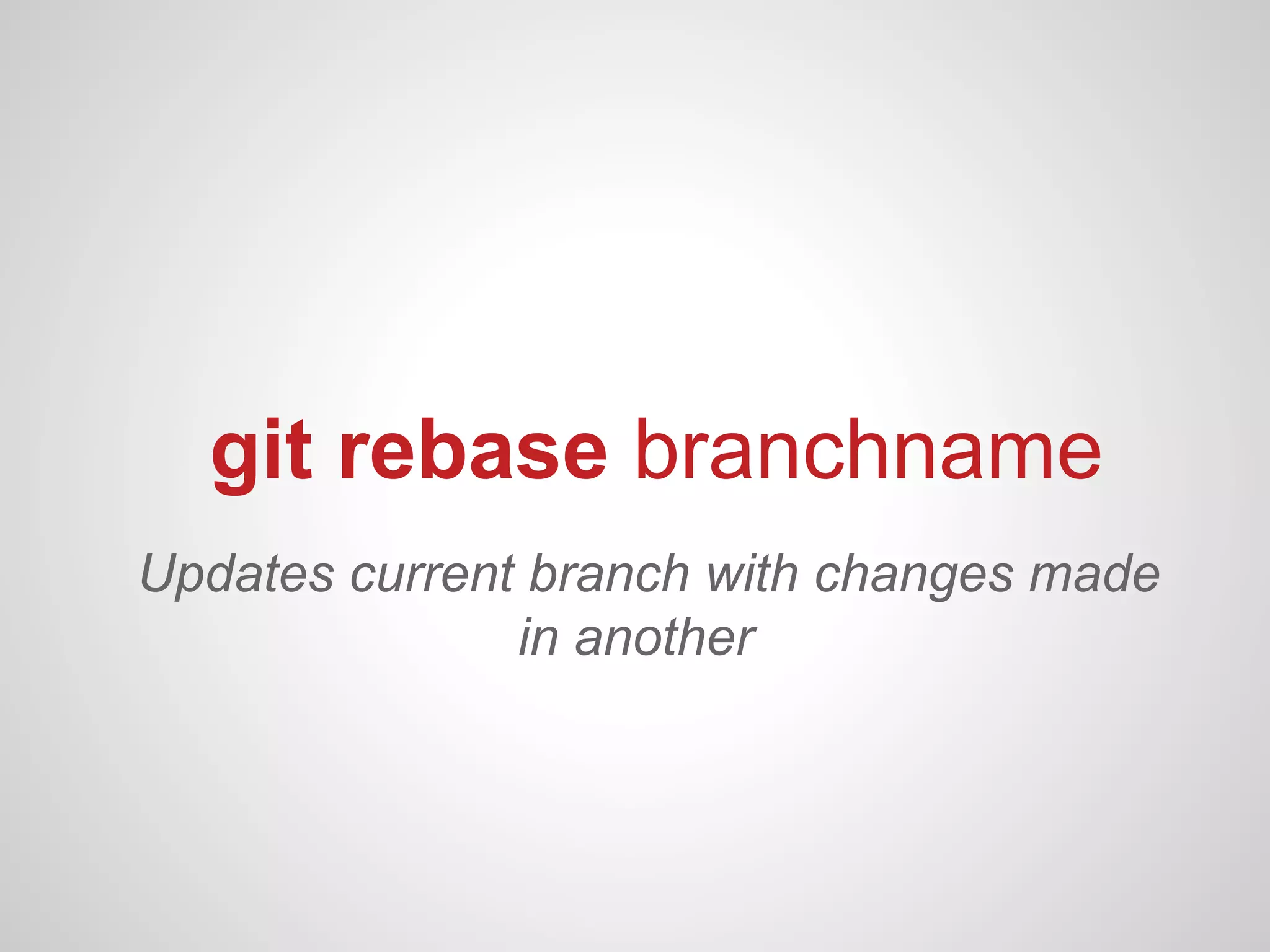 git rebase branchname

Updates current branch with changes made in another